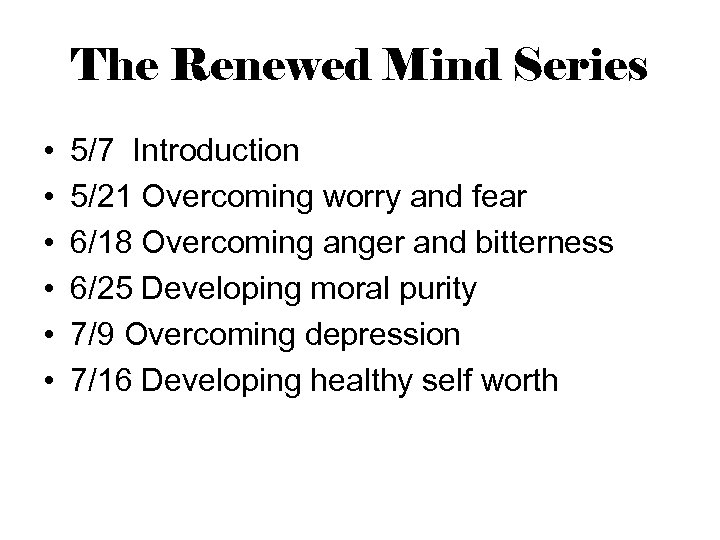 The Renewed Mind Series

• 5/7 Introduction
• 5/21 Overcoming worry and fear
• 6/18 Overcoming anger and bitterness
• 6/25 Developing moral purity
• 7/9 Overcoming depression
• 7/16 Developing healthy self worth